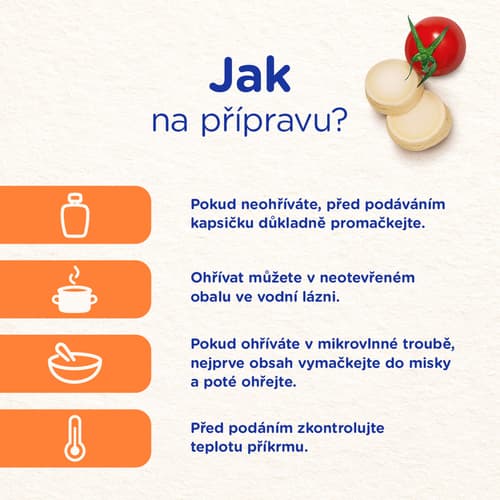 Jak
na přípravu?

Pokud neohříváte, před podáváním kapsičku důkladně promačkejte.

Ohřívat můžete v neotevřeném obalu ve vodní lázni.

Pokud ohříváte v mikrovlnné troubě, nejprve obsah vymačkejte do misky a poté ohřejte.

Před podáním zkontrolujte teplotu příkrmu.